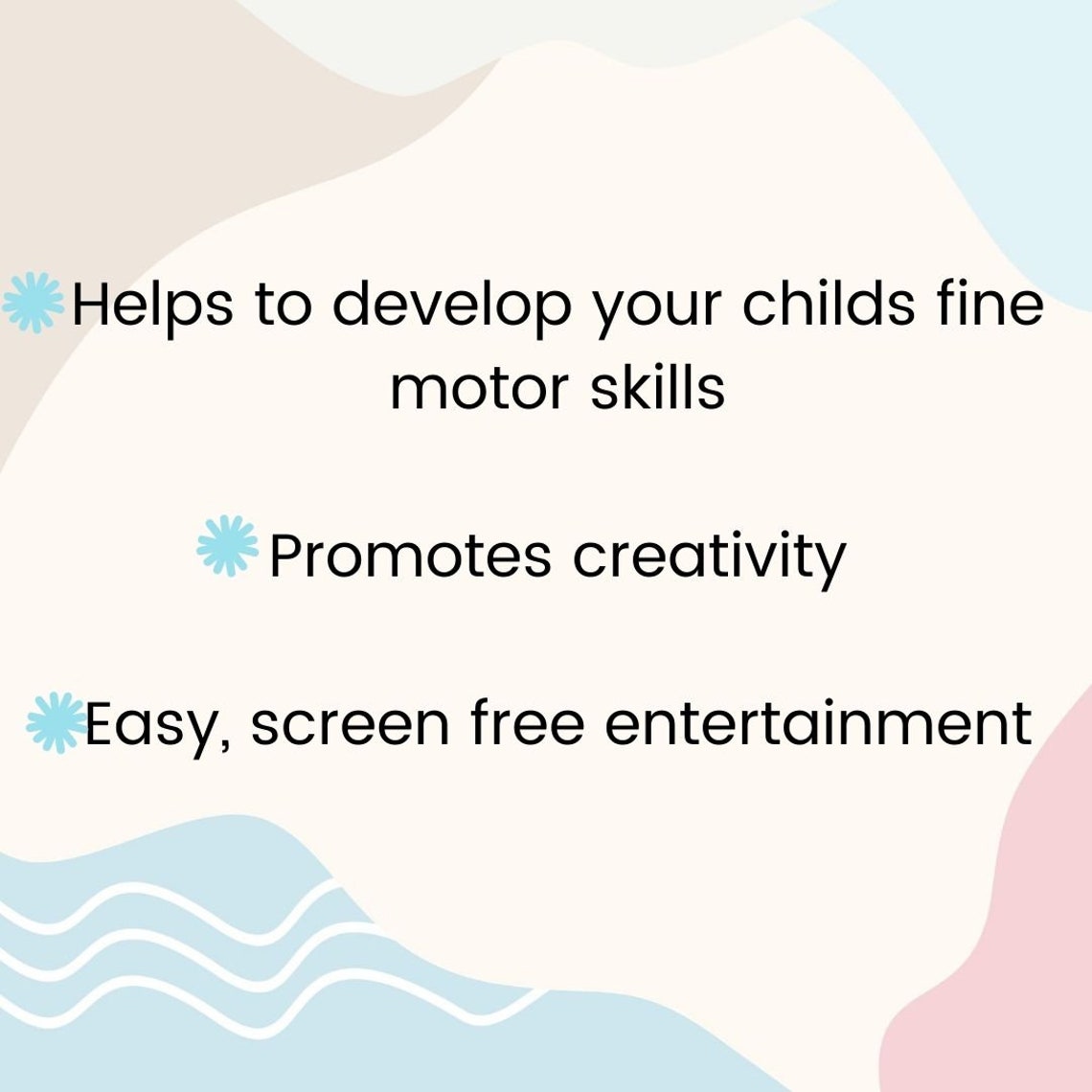 Helps to develop your childs fine motor skills

Promotes creativity

Easy, screen free entertainment